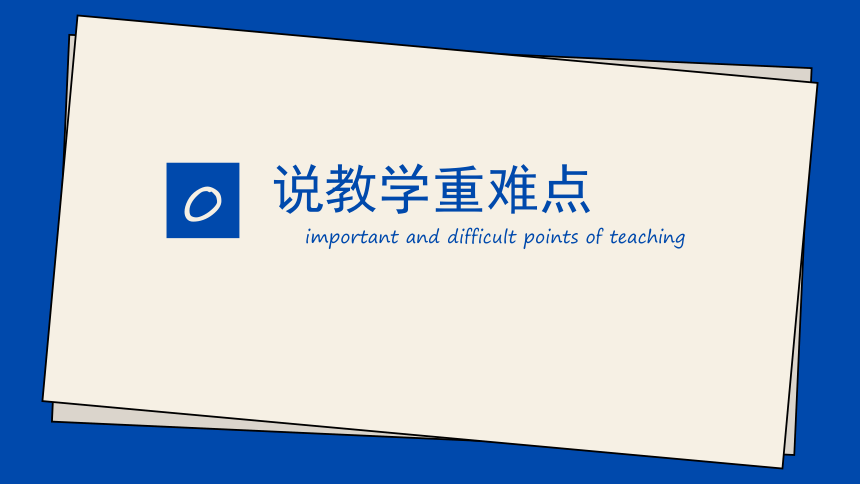 0

说教学重难点

important and difficult points of teaching